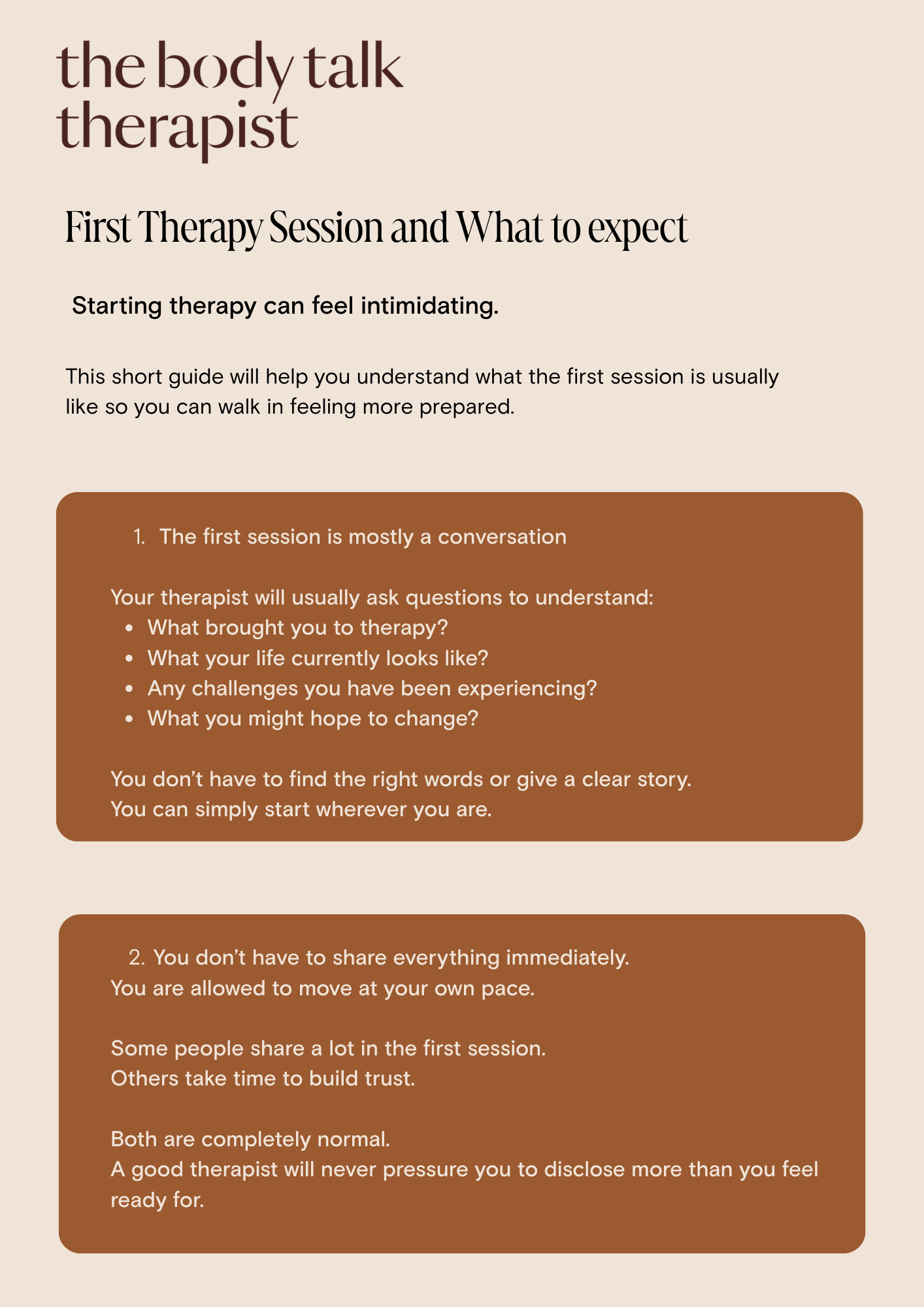 the body talk therapist

First Therapy Session and What to expect

Starting therapy can feel intimidating.

This short guide will help you understand what the first session is usually like so you can walk in feeling more prepared.

1. The first session is mostly a conversation

Your therapist will usually ask questions to understand:
- What brought you to therapy?
- What your life currently looks like?
- Any challenges you have been experiencing?
- What you might hope to change?

You don't have to find the right words or give a clear story.
You can simply start wherever you are.

2. You don't have to share everything immediately.
You are allowed to move at your own pace.

Some people share a lot in the first session.
Others take time to build trust.

Both are completely normal.
A good therapist will never pressure you to disclose more than you feel ready for.